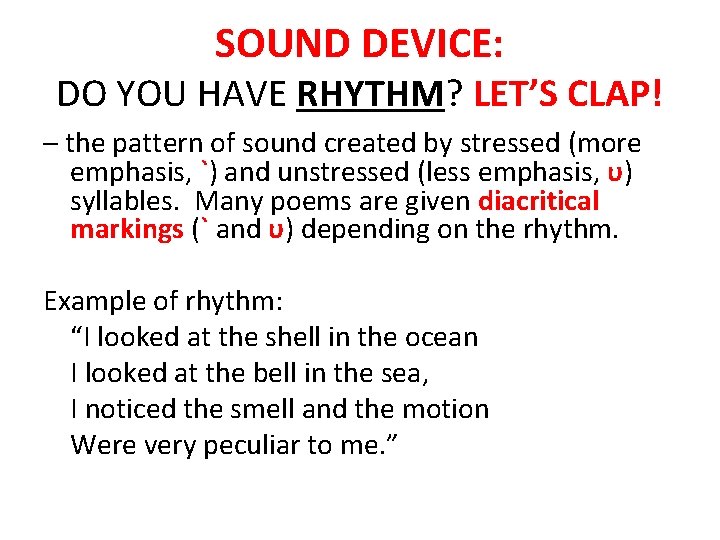 SOUND DEVICE:
DO YOU HAVE RHYTHM? LET'S CLAP!

– the pattern of sound created by stressed (more emphasis, `) and unstressed (less emphasis, υ) syllables. Many poems are given diacritical markings (` and υ) depending on the rhythm.

Example of rhythm:
"I looked at the shell in the ocean
I looked at the bell in the sea,
I noticed the smell and the motion
Were very peculiar to me."